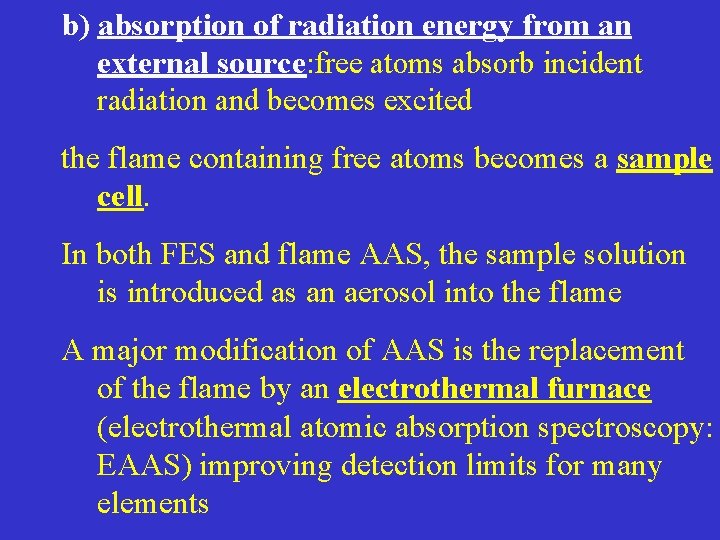 b) absorption of radiation energy from an external source:free atoms absorb incident radiation and becomes excited

the flame containing free atoms becomes a sample cell.

In both FES and flame AAS, the sample solution is introduced as an aerosol into the flame

A major modification of AAS is the replacement of the flame by an electrothermal furnace (electrothermal atomic absorption spectroscopy: EAAS) improving detection limits for many elements